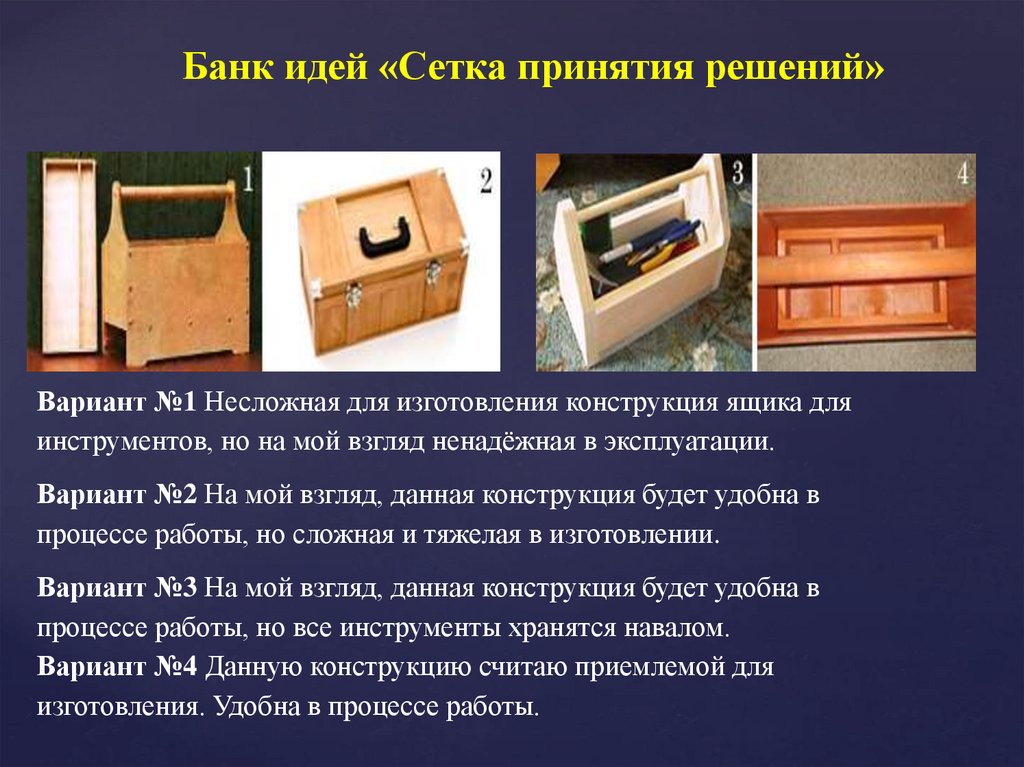 Банк идей «Сетка принятия решений»

1

2

3

4

Вариант №1 Несложная для изготовления конструкция ящика для инструментов, но на мой взгляд ненадёжная в эксплуатации.

Вариант №2 На мой взгляд, данная конструкция будет удобна в процессе работы, но сложная и тяжелая в изготовлении.

Вариант №3 На мой взгляд, данная конструкция будет удобна в процессе работы, но все инструменты хранятся навалом.
Вариант №4 Данную конструкцию считаю приемлемой для изготовления. Удобна в процессе работы.